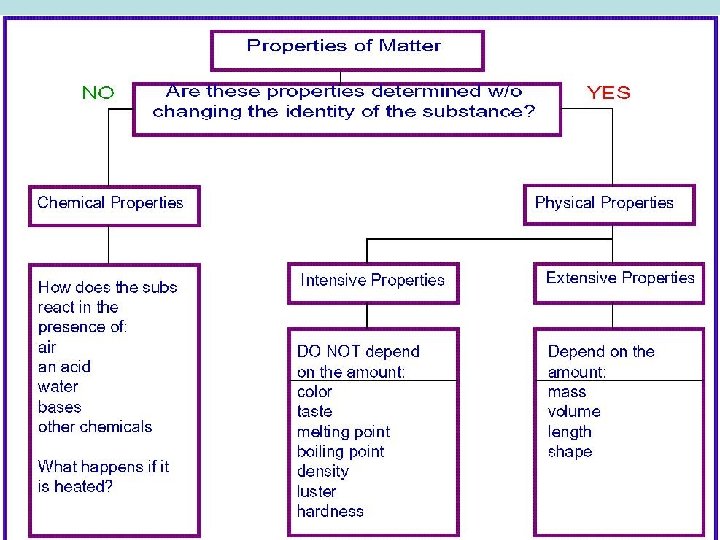 Properties of Matter

NO

Are these properties determined w/o changing the identity of the substance?

YES

Chemical Properties

How does the subs react in the presence of:
air
an acid
water
bases
other chemicals

What happens if it is heated?

Physical Properties

Intensive Properties

DO NOT depend on the amount:
color
taste
melting point
boiling point
density
luster
hardness

Extensive Properties

Depend on the amount:
mass
volume
length
shape